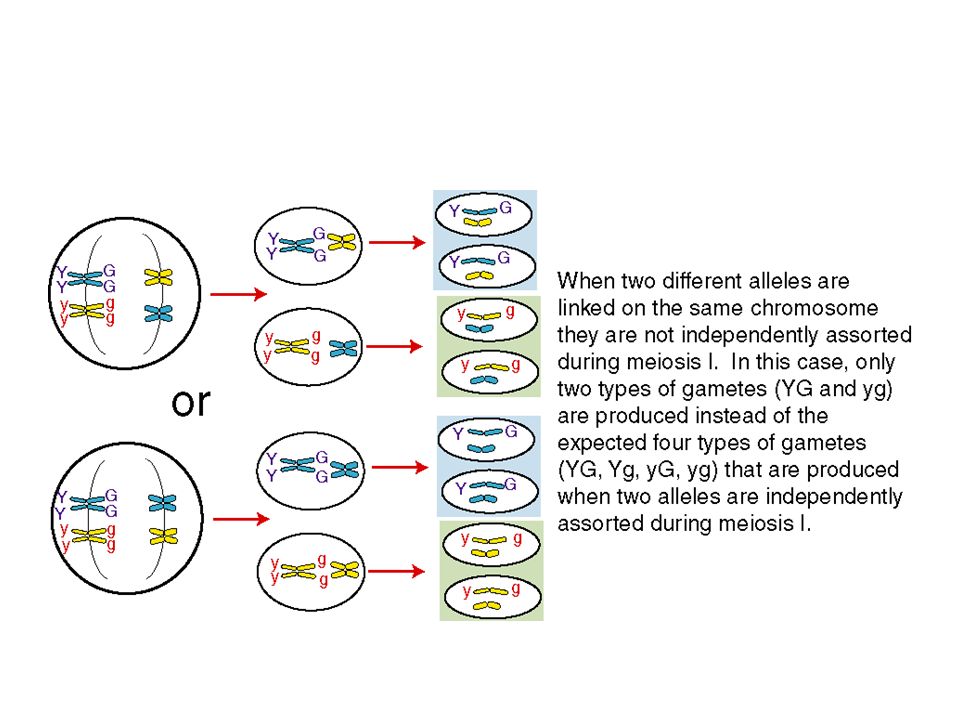 Y G
Y G
y g
y g

Y G
Y G

y g
y g

Y G

Y G

y g

y g

or

Y G
Y G
y g
y g

Y G
Y G

y g
y g

Y G

Y G

y g

y g

When two different alleles are linked on the same chromosome they are not independently assorted during meiosis I. In this case, only two types of gametes (YG and yg) are produced instead of the expected four types of gametes (YG, Yg, yG, yg) that are produced when two alleles are independently assorted during meiosis I.